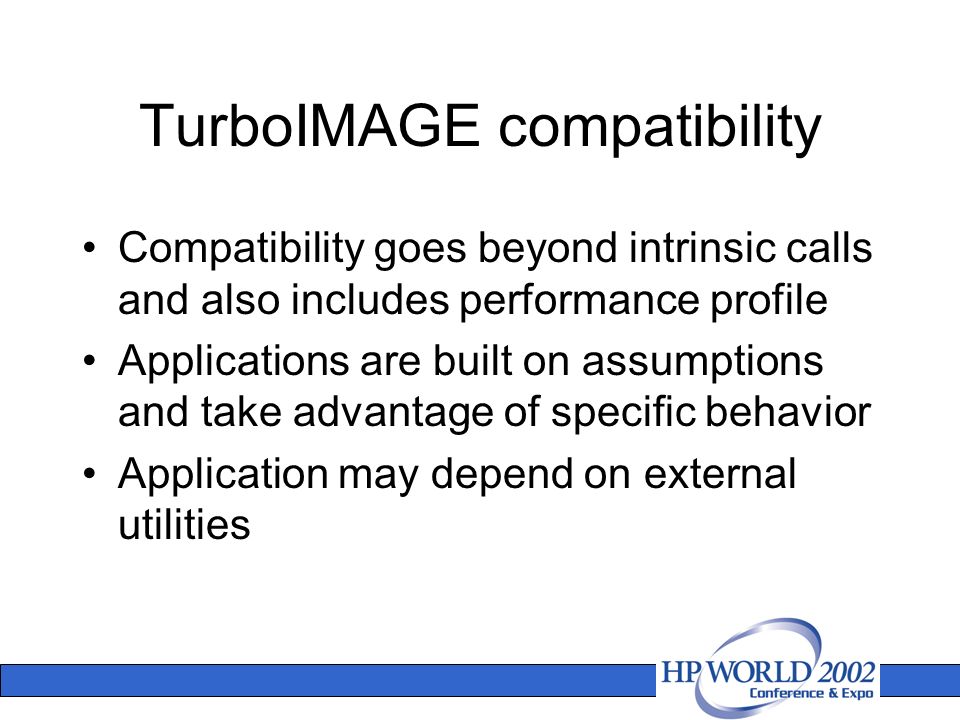 TurboIMAGE compatibility

• Compatibility goes beyond intrinsic calls and also includes performance profile
• Applications are built on assumptions and take advantage of specific behavior
• Application may depend on external utilities

HP WORLD 2002
Conference & Expo